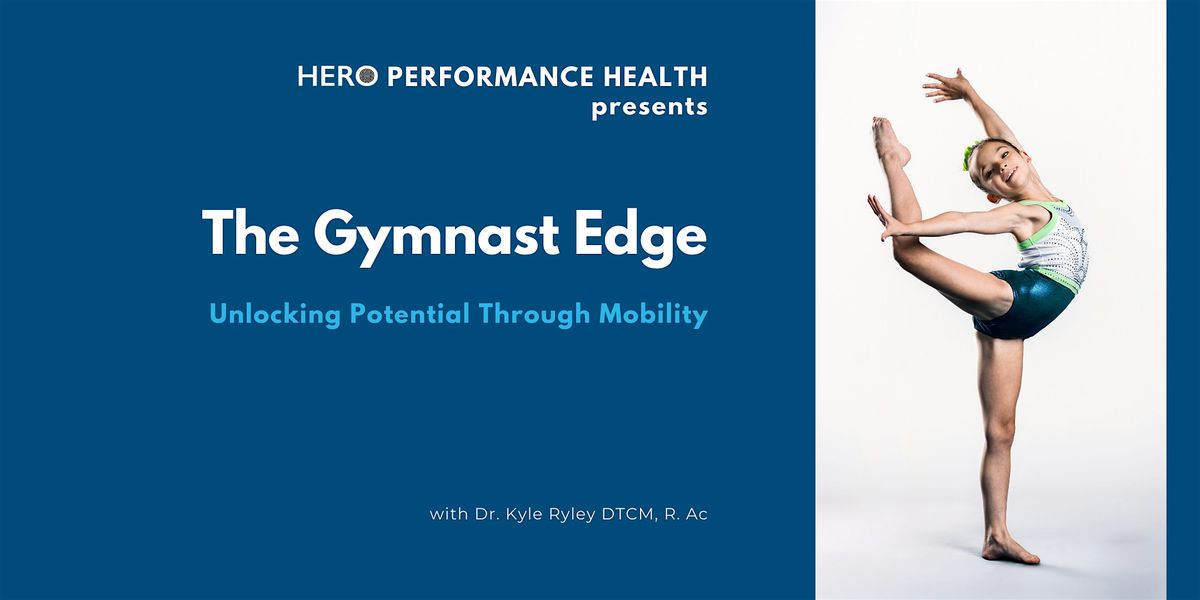 HERO PERFORMANCE HEALTH
presents

The Gymnast Edge

Unlocking Potential Through Mobility

with Dr. Kyle Ryley DTCM, R. Ac